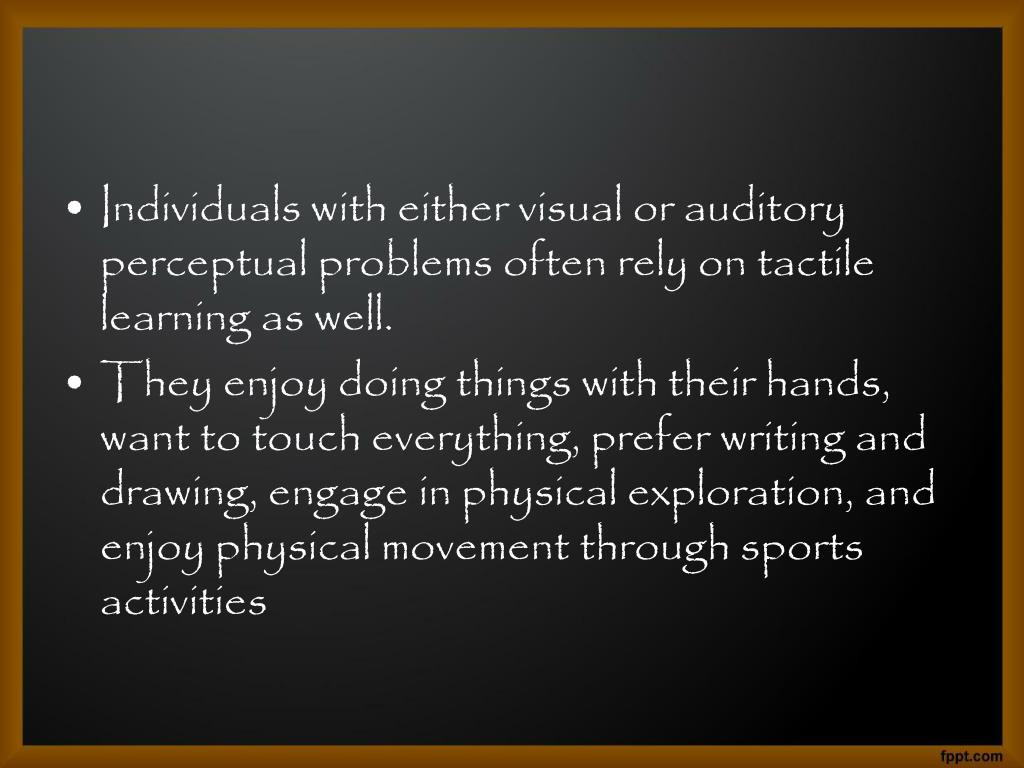 • Individuals with either visual or auditory perceptual problems often rely on tactile learning as well.
• They enjoy doing things with their hands, want to touch everything, prefer writing and drawing, engage in physical exploration, and enjoy physical movement through sports activities

fppt.com